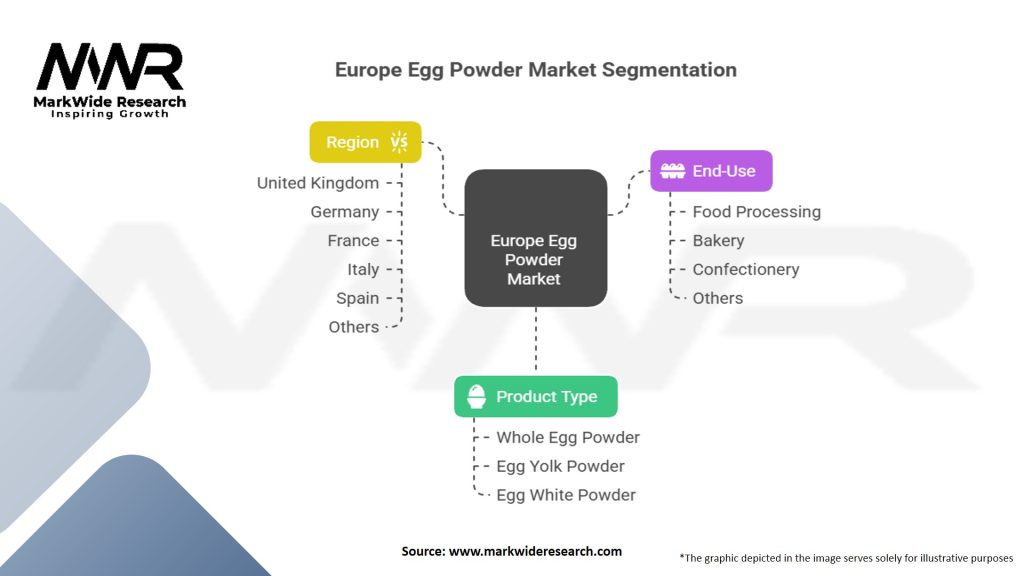 MWR
MarkWide Research
Inspiring Growth

Europe Egg Powder Market Segmentation

Region

United Kingdom
Germany
France
Italy
Spain
Others

Europe Egg Powder Market

End-Use

Food Processing
Bakery
Confectionery
Others

Product Type

Whole Egg Powder
Egg Yolk Powder
Egg White Powder

Source: www.markwideresearch.com

*The graphic depicted in the image serves solely for illustrative purposes